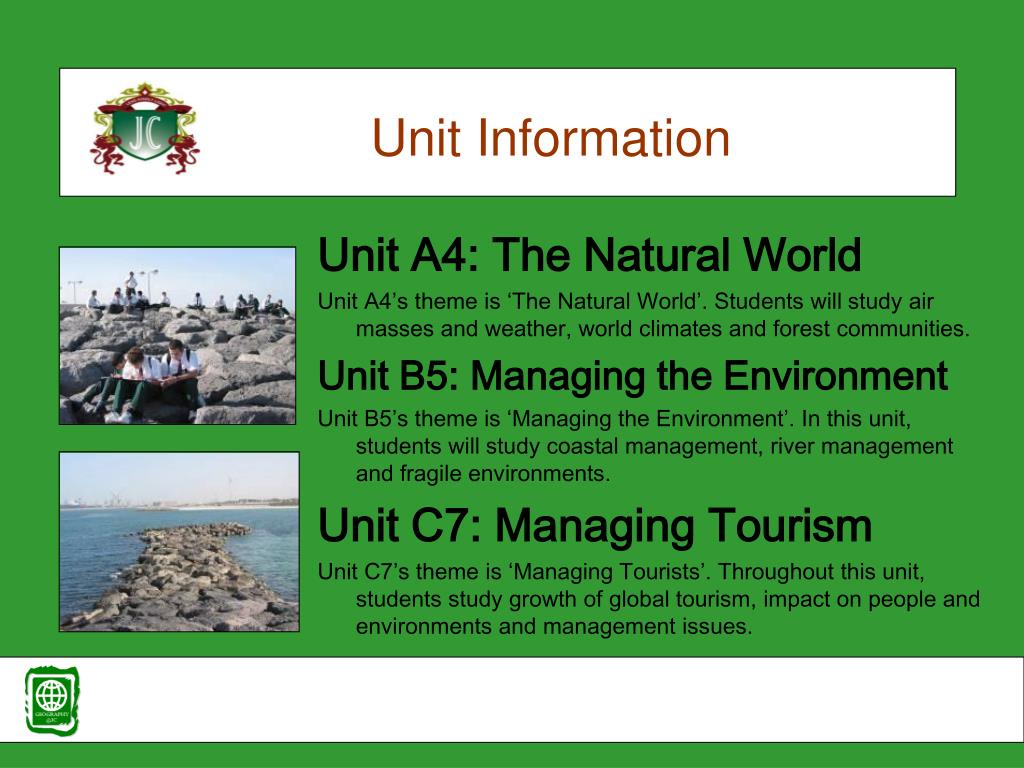 JC

Unit Information

Unit A4: The Natural World

Unit A4’s theme is ‘The Natural World’. Students will study air masses and weather, world climates and forest communities.

Unit B5: Managing the Environment

Unit B5’s theme is ‘Managing the Environment’. In this unit, students will study coastal management, river management and fragile environments.

Unit C7: Managing Tourism

Unit C7’s theme is ‘Managing Tourists’. Throughout this unit, students study growth of global tourism, impact on people and environments and management issues.

GEOGRAPHY